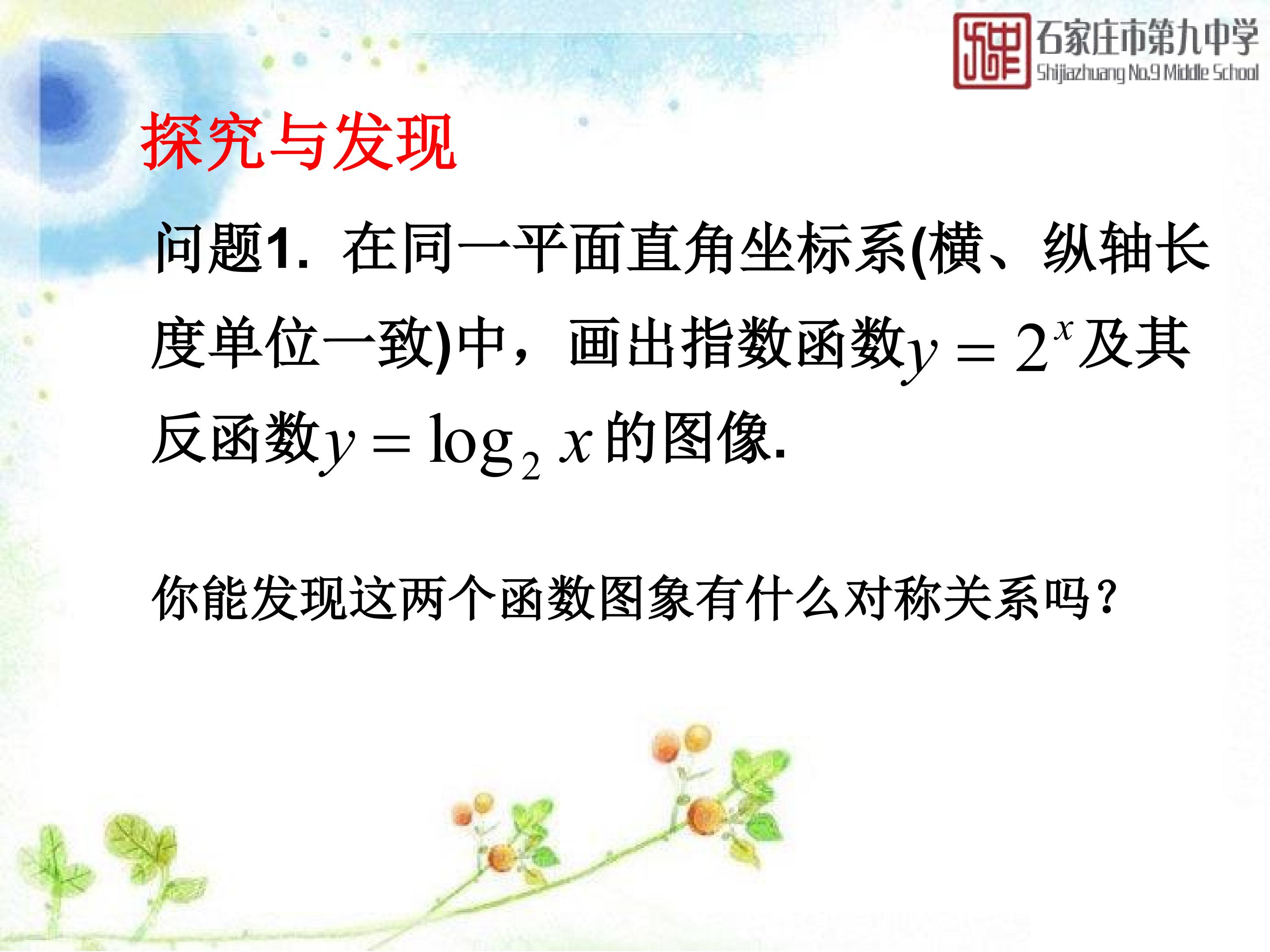 石家庄市第九中学
Shijiazhuang No.9 Middle School

探究与发现

问题1. 在同一平面直角坐标系(横、纵轴长度单位一致)中，画出指数函数$y=2^x$及其反函数$y=\log_2 x$的图像.

你能发现这两个函数图象有什么对称关系吗?